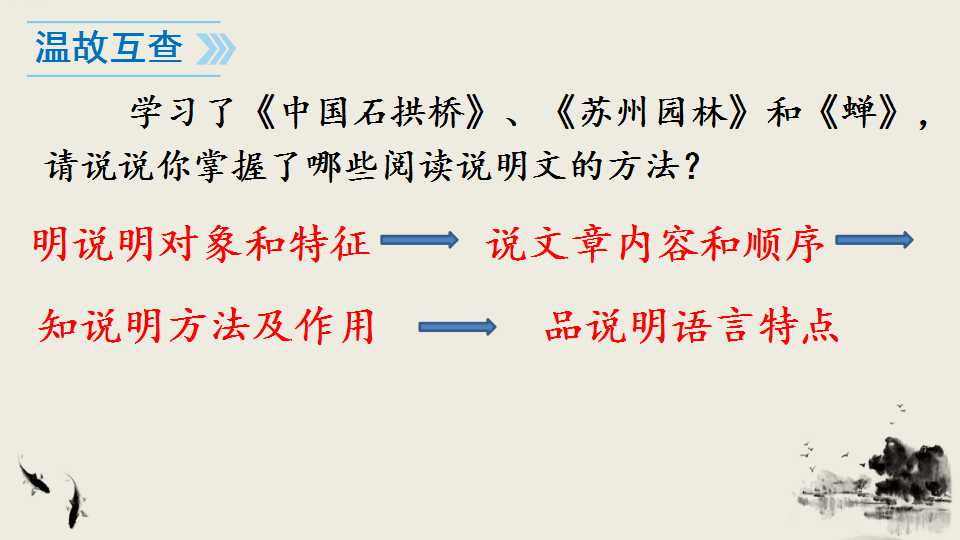 温故互查

学习了《中国石拱桥》、《苏州园林》和《蝉》，请说说你掌握了哪些阅读说明文的方法？

明说明对象和特征 → 说文章内容和顺序 →

知说明方法及作用 → 品说明语言特点